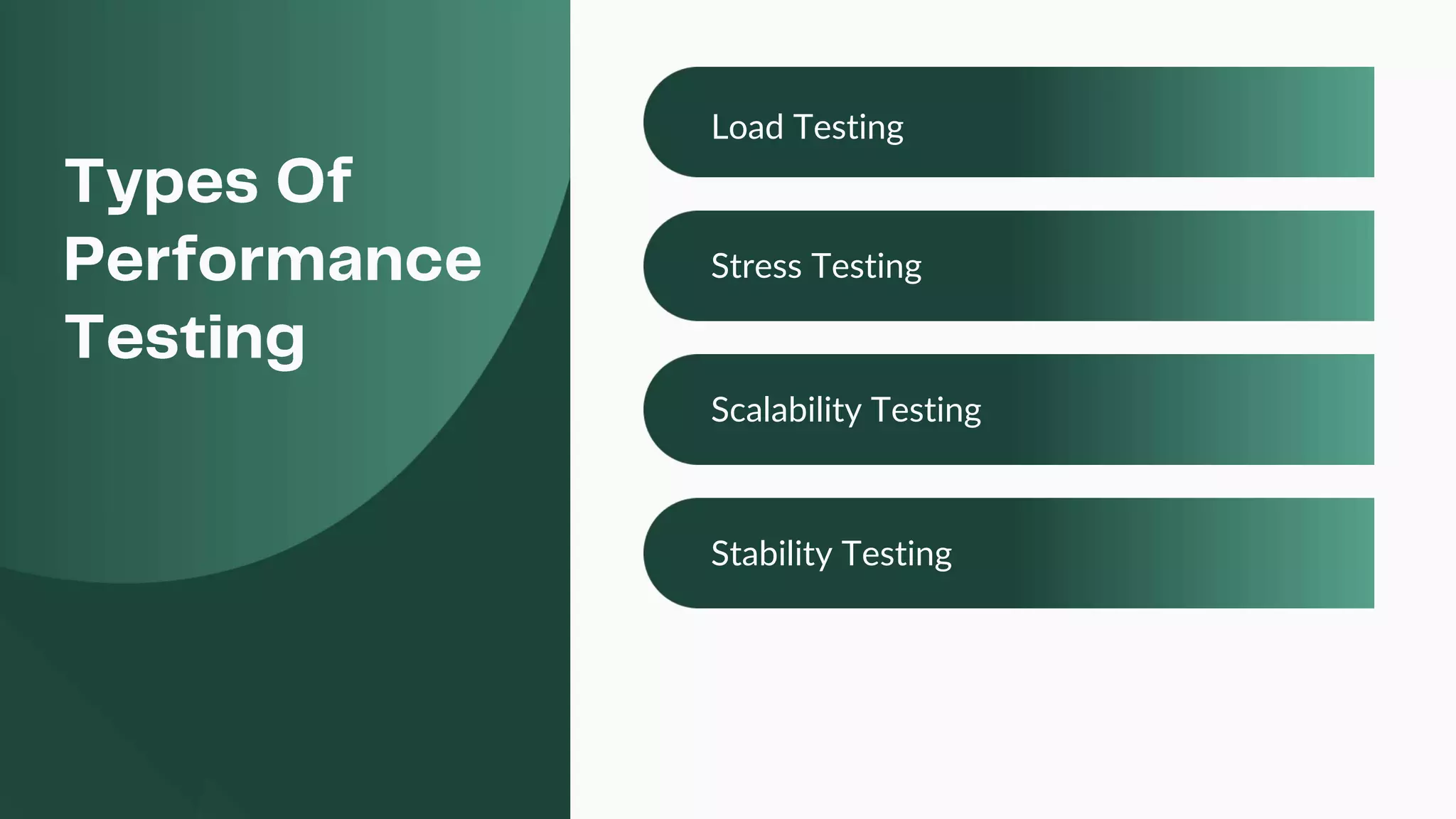 Types Of Performance Testing

Load Testing

Stress Testing

Scalability Testing

Stability Testing